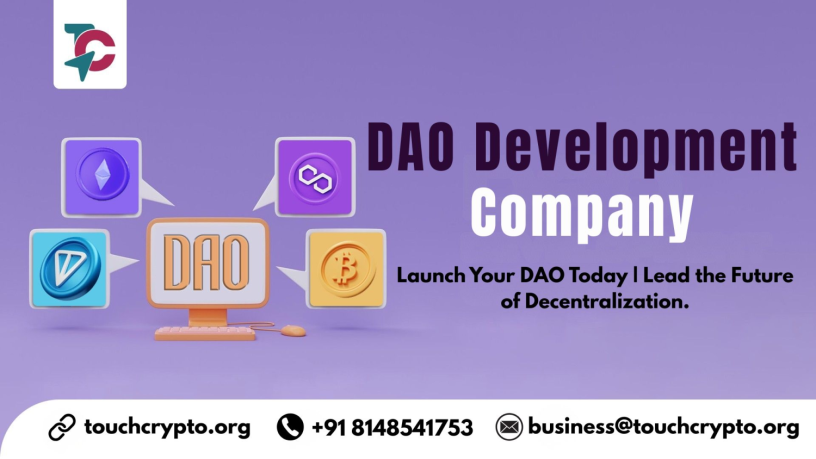 TC

DAO

DAO Development Company

Launch Your DAO Today | Lead the Future of Decentralization.

touchcrypto.org +91 8148541753 business@touchcrypto.org